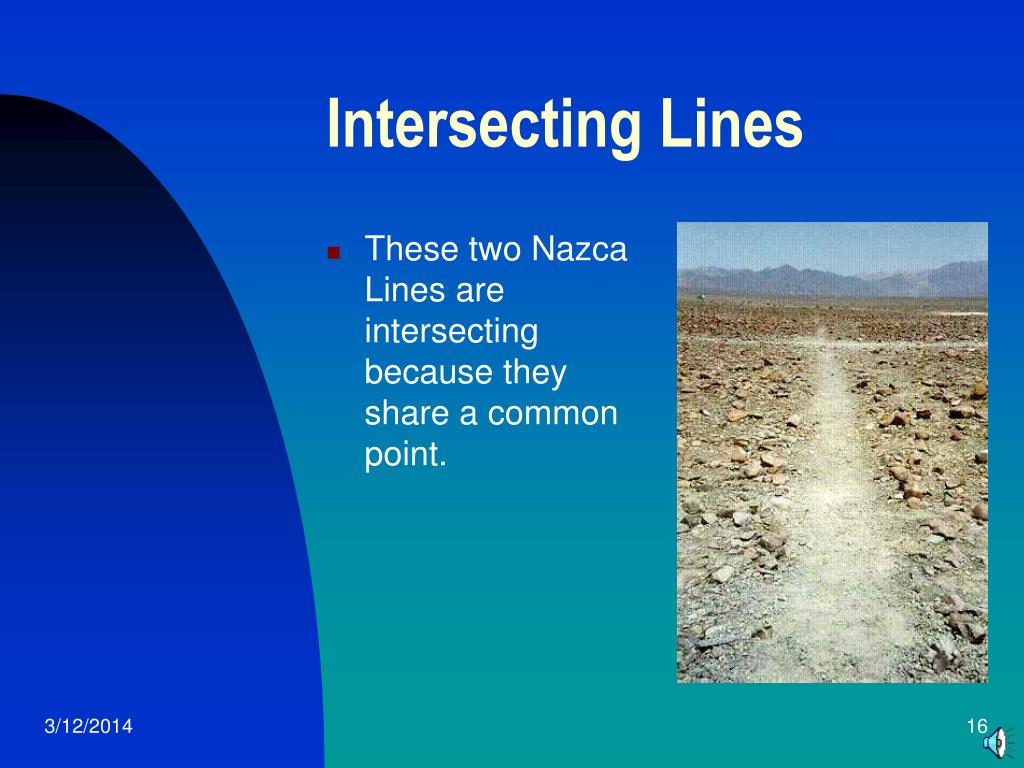 Intersecting Lines

These two Nazca Lines are intersecting because they share a common point.

3/12/2014

16